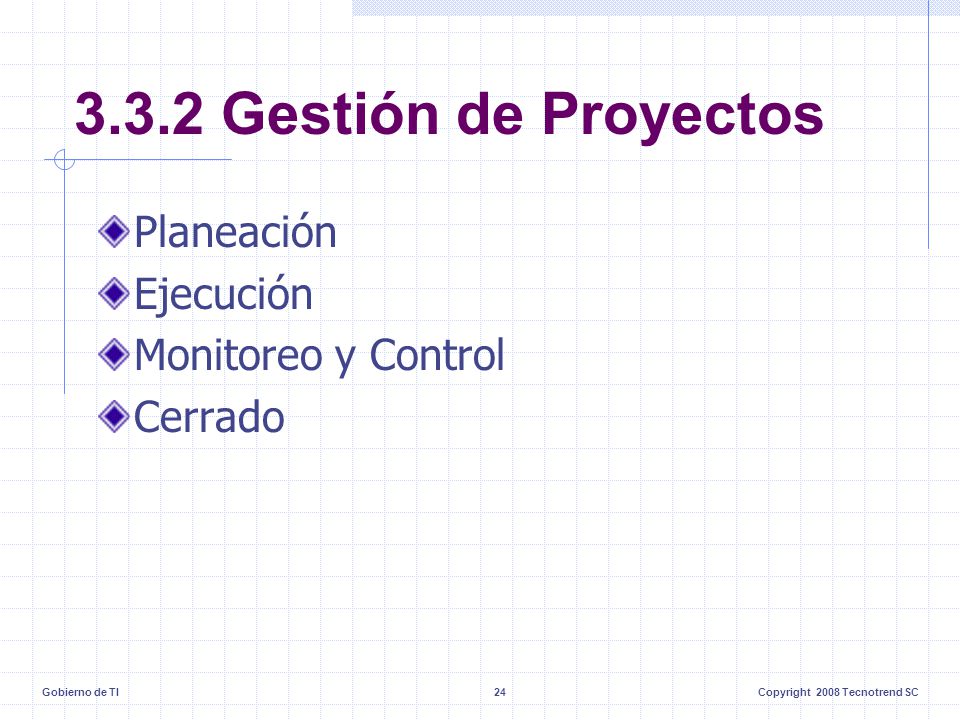 3.3.2 Gestión de Proyectos

Planeación
Ejecución
Monitoreo y Control
Cerrado

Gobierno de TI
24
Copyright 2008 Tecnotrend SC